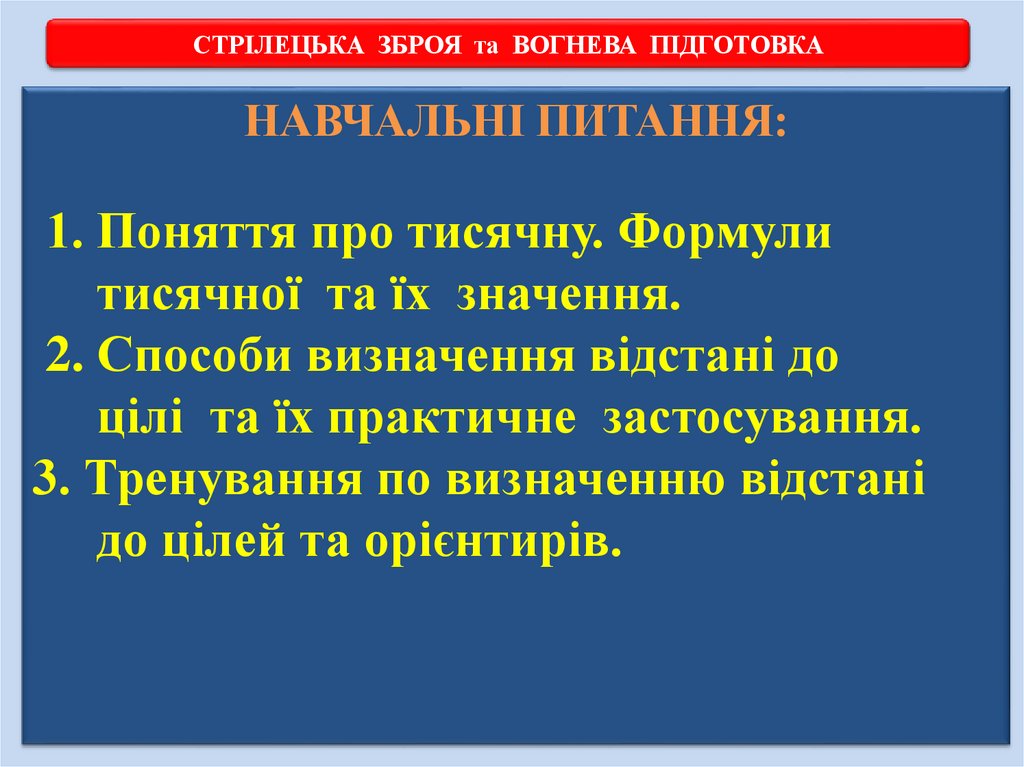 СТРІЛЕЦЬКА ЗБРОЯ та ВОГНЕВА ПІДГОТОВКА

НАВЧАЛЬНІ ПИТАННЯ:

1. Поняття про тисячну. Формули тисячної та їх значення.
2. Способи визначення відстані до цілі та їх практичне застосування.
3. Тренування по визначенню відстані до цілей та орієнтирів.